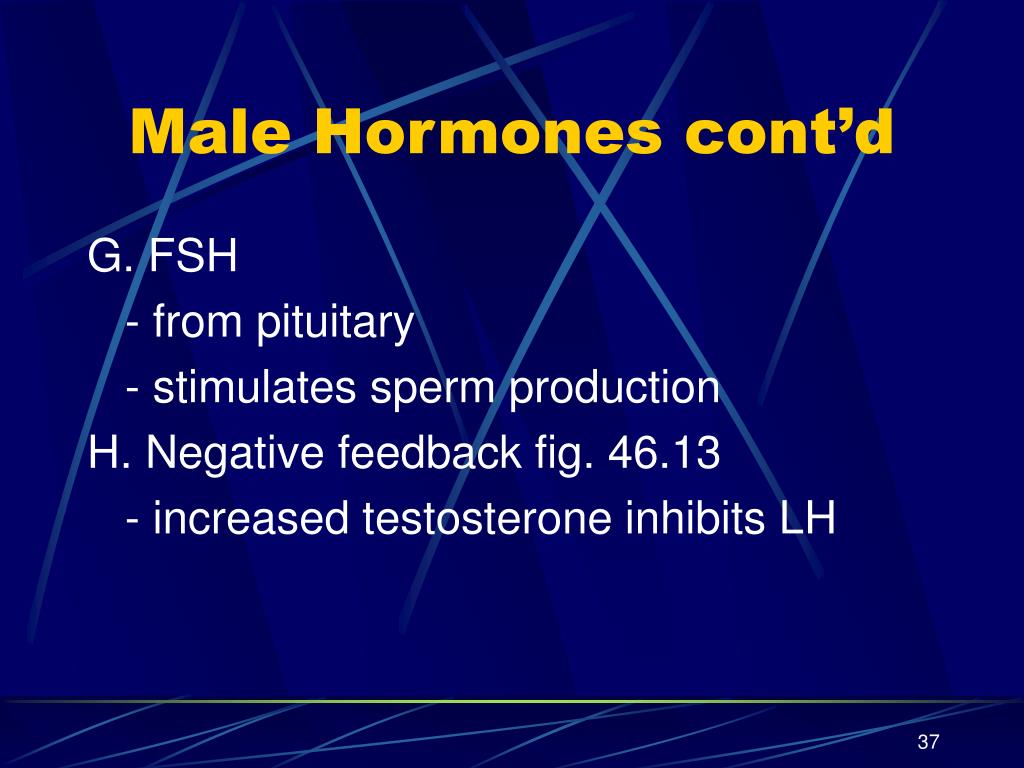 Male Hormones cont’d

G. FSH

- from pituitary

- stimulates sperm production

H. Negative feedback fig. 46.13

- increased testosterone inhibits LH

37